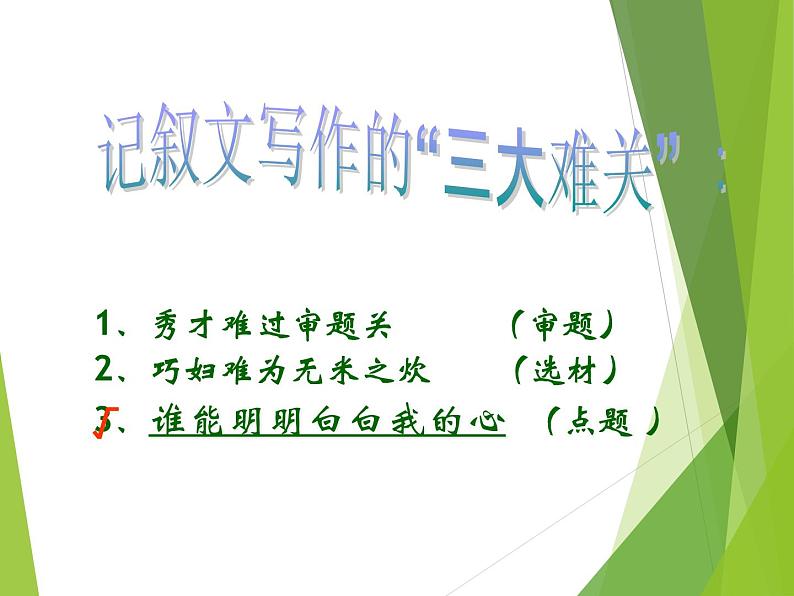 记叙文写作的“三大难关”：

1、秀才难过审题关　　（审题）
2、巧妇难为无米之炊　　（选材）
3、谁能明明白白我的心　（点题）